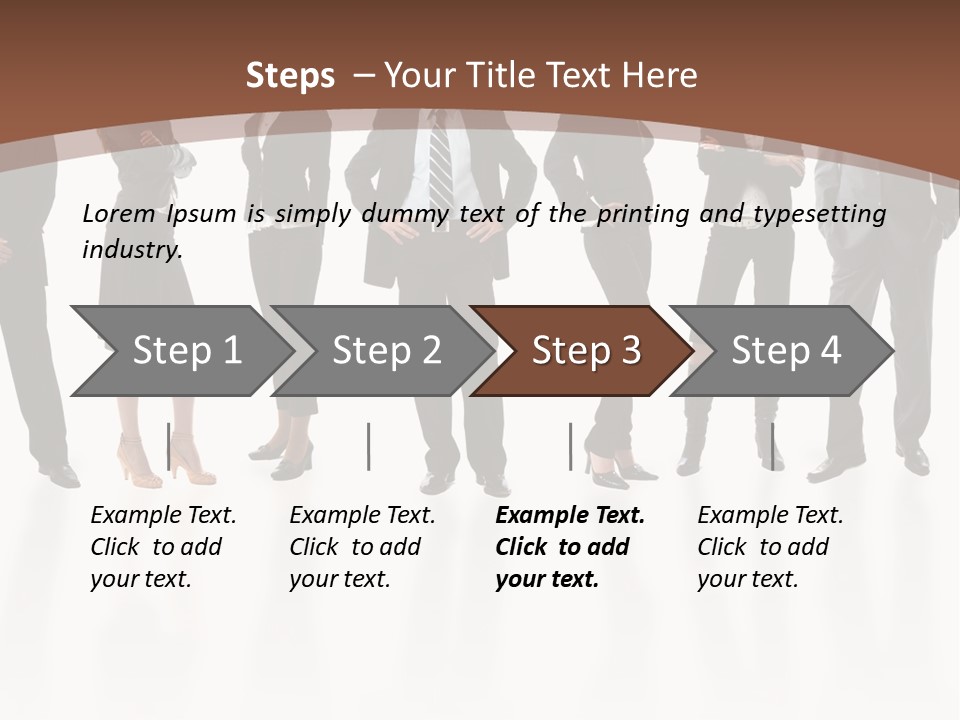 Steps – Your Title Text Here

Lorem Ipsum is simply dummy text of the printing and typesetting industry.

Step 1

Step 2

Step 3

Step 4

Example Text. Click to add your text.

Example Text. Click to add your text.

Example Text. Click to add your text.

Example Text. Click to add your text.